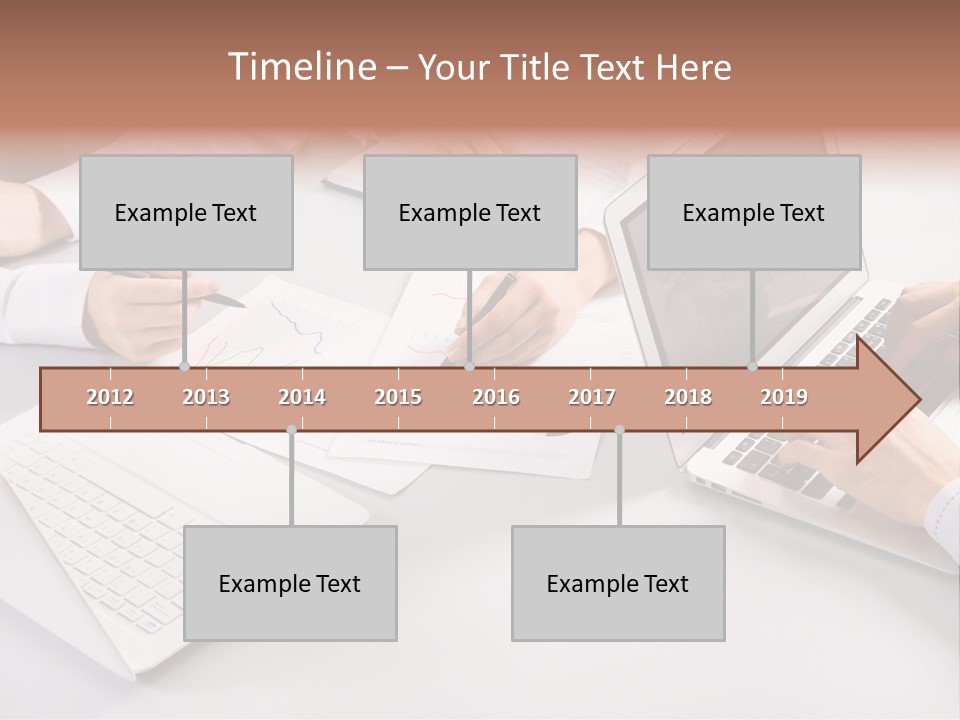 Timeline – Your Title Text Here

Example Text

Example Text

Example Text

2012 2013 2014 2015 2016 2017 2018 2019

Example Text

Example Text